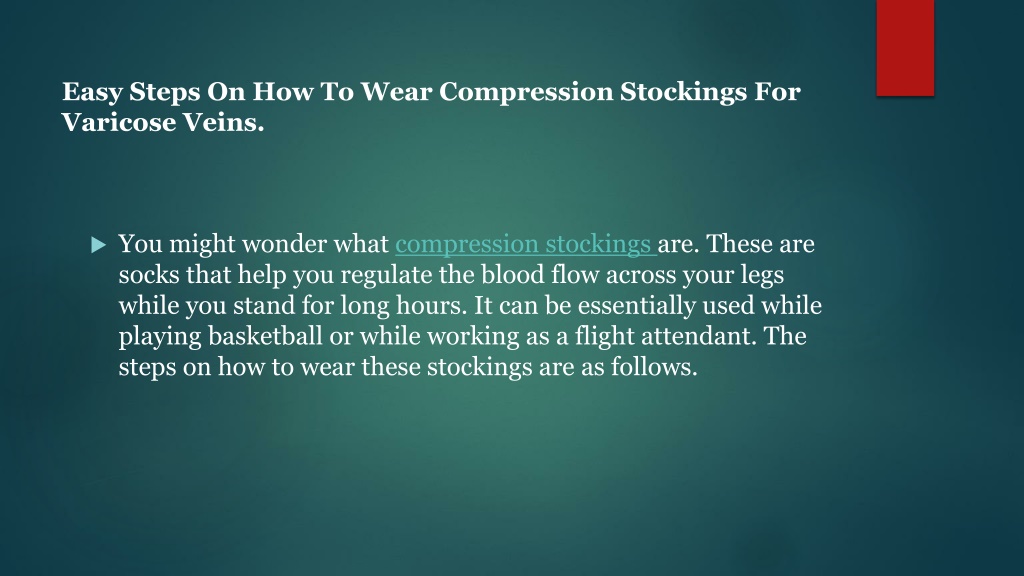 Easy Steps On How To Wear Compression Stockings For Varicose Veins.

You might wonder what compression stockings are. These are socks that help you regulate the blood flow across your legs while you stand for long hours. It can be essentially used while playing basketball or while working as a flight attendant. The steps on how to wear these stockings are as follows.